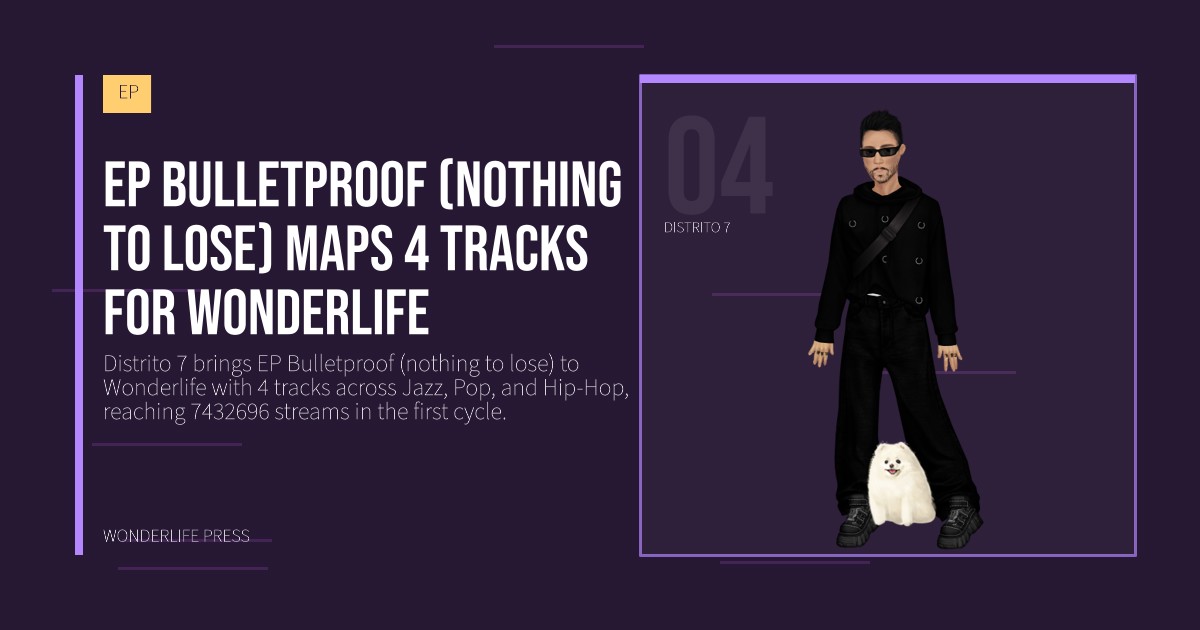 EP

EP BULLETPROOF (NOTHING TO LOSE) MAPS 4 TRACKS FOR WONDERLIFE

Distrito 7 brings EP Bulletproof (nothing to lose) to Wonderlife with 4 tracks across Jazz, Pop, and Hip-Hop, reaching 7432696 streams in the first cycle.

WONDERLIFE PRESS

04

DISTRITO 7